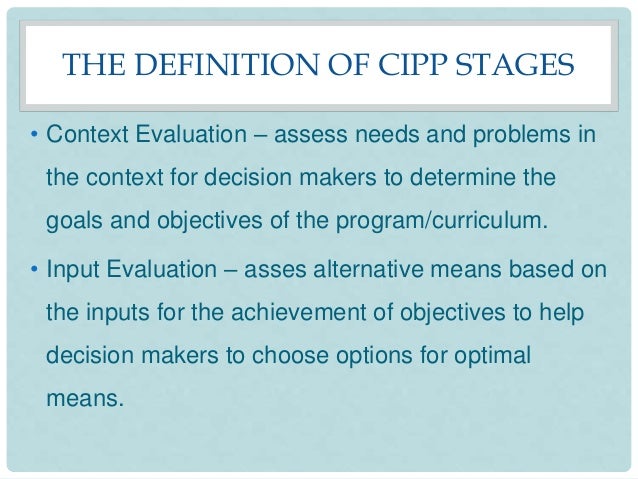 THE DEFINITION OF CIPP STAGES

• Context Evaluation – assess needs and problems in the context for decision makers to determine the goals and objectives of the program/curriculum.

• Input Evaluation – asses alternative means based on the inputs for the achievement of objectives to help decision makers to choose options for optimal means.